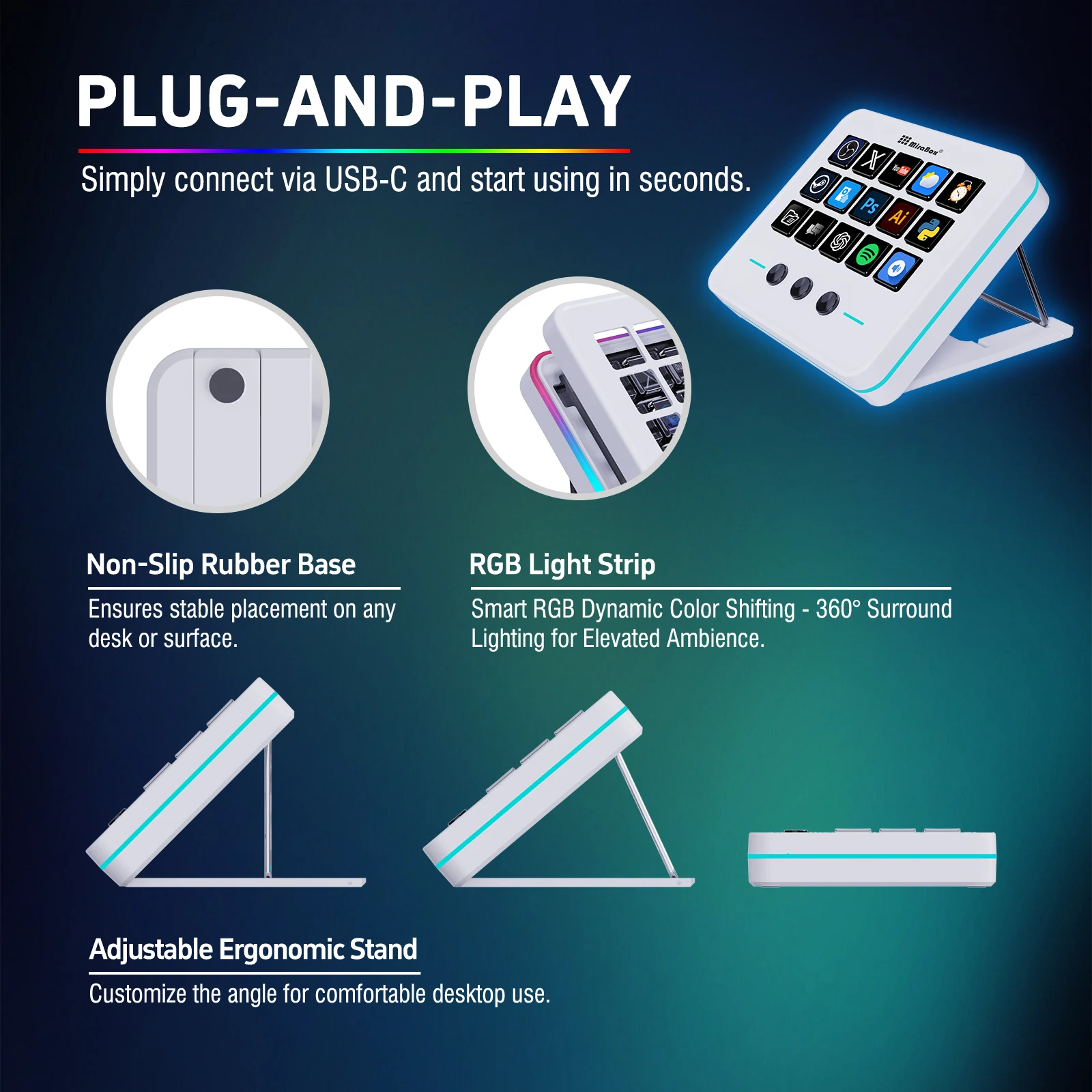 PLUG-AND-PLAY

Simply connect via USB-C and start using in seconds.

MiraBox

YouTube

Ps

Ai

Non-Slip Rubber Base

Ensures stable placement on any desk or surface.

RGB Light Strip

Smart RGB Dynamic Color Shifting - 360° Surround Lighting for Elevated Ambience.

Adjustable Ergonomic Stand

Customize the angle for comfortable desktop use.